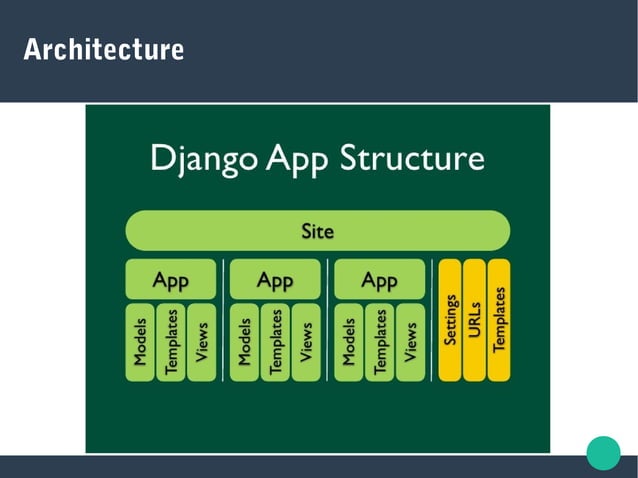 Architecture

Django App Structure

Site

App
Models
Templates
Views

App
Models
Templates
Views

App
Models
Templates
Views

Settings
URLs
Templates